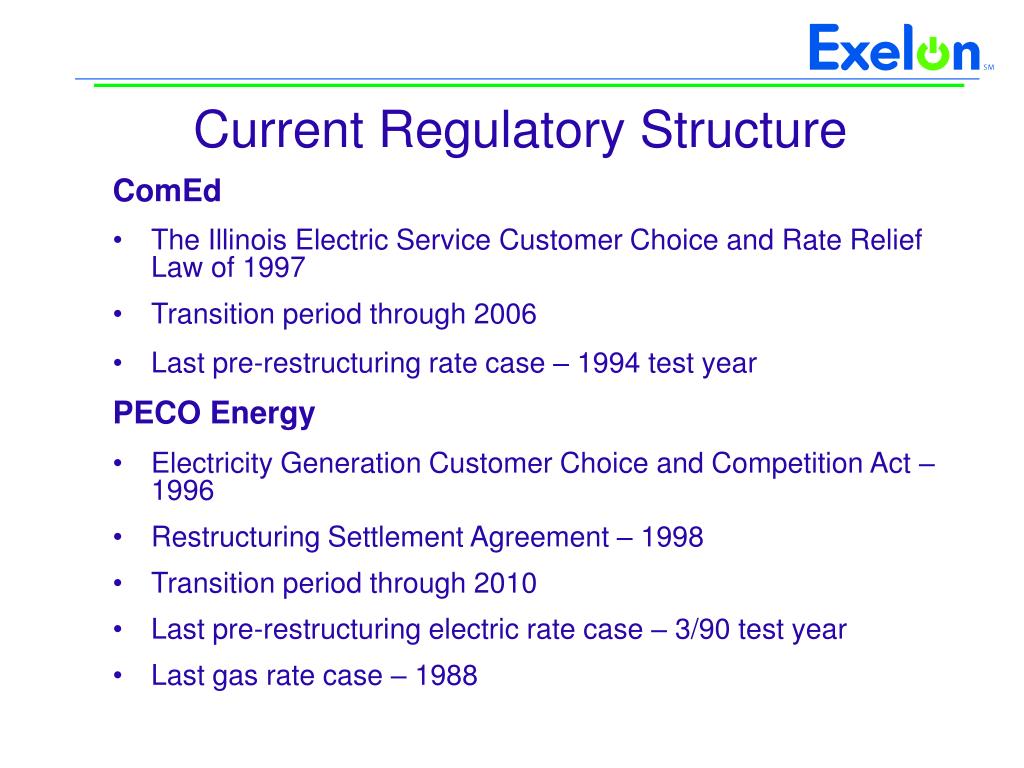 Exelon SM

Current Regulatory Structure

ComEd

• The Illinois Electric Service Customer Choice and Rate Relief Law of 1997
• Transition period through 2006
• Last pre-restructuring rate case – 1994 test year

PECO Energy

• Electricity Generation Customer Choice and Competition Act – 1996
• Restructuring Settlement Agreement – 1998
• Transition period through 2010
• Last pre-restructuring electric rate case – 3/90 test year
• Last gas rate case – 1988